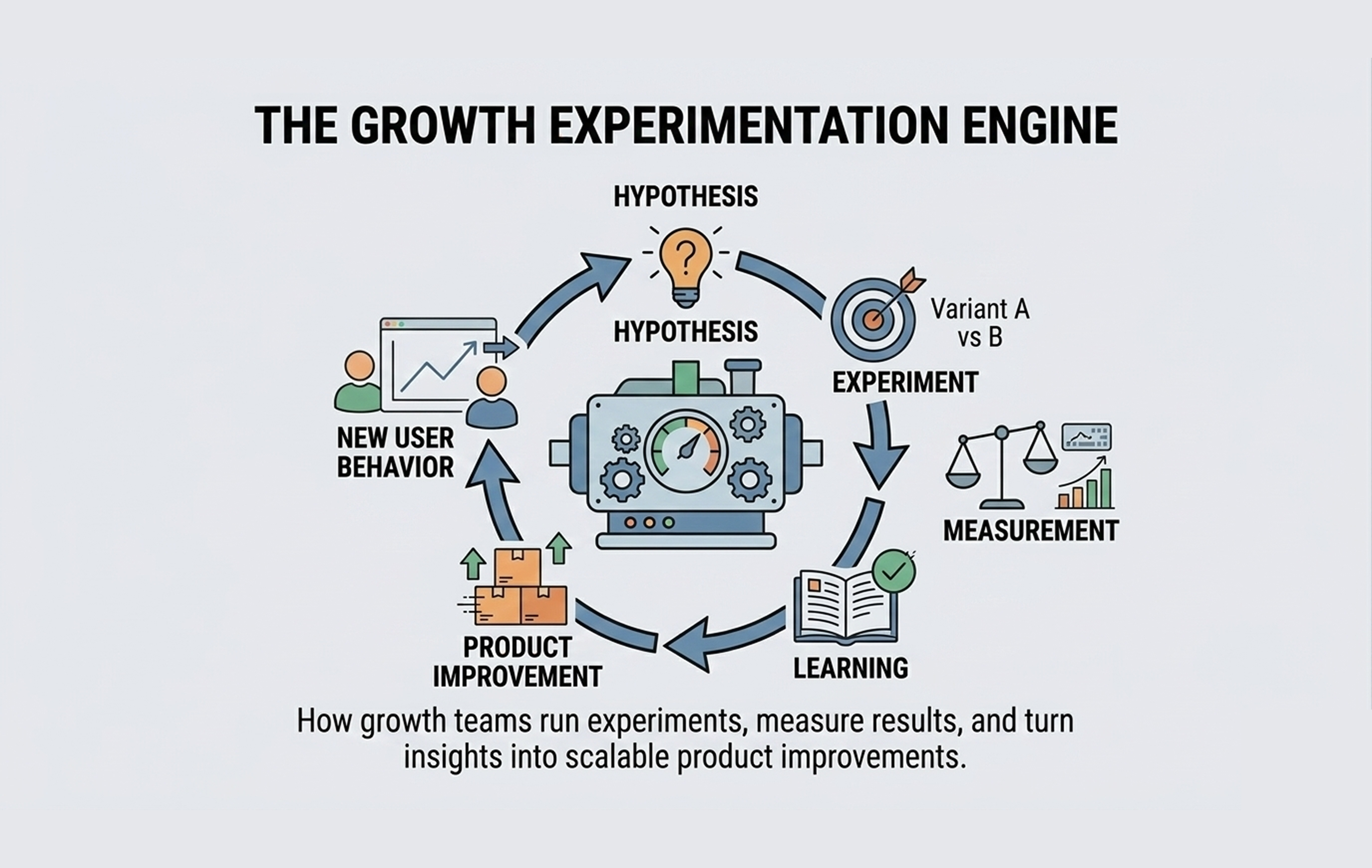 THE GROWTH EXPERIMENTATION ENGINE

HYPOTHESIS

HYPOTHESIS

Variant A vs B

EXPERIMENT

MEASUREMENT

LEARNING

PRODUCT IMPROVEMENT

NEW USER BEHAVIOR

How growth teams run experiments, measure results, and turn insights into scalable product improvements.